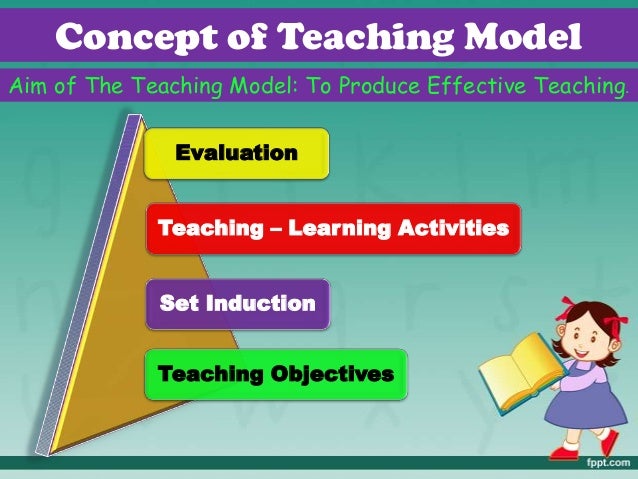 Concept of Teaching Model

Aim of The Teaching Model: To Produce Effective Teaching.

Evaluation

Teaching – Learning Activities

Set Induction

Teaching Objectives

fppt.com